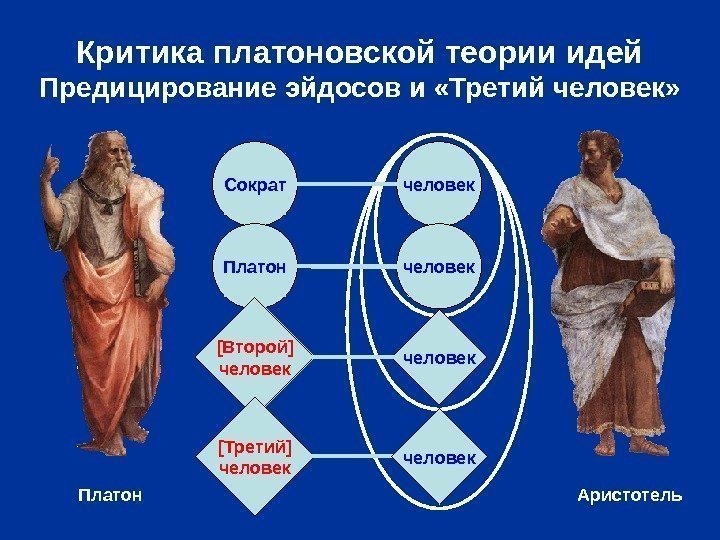 Критика платоновской теории идей
Предицирование эйдосов и «Третий человек»

Сократ
человек
Платон
человек
[Второй] человек
человек
[Третий] человек
человек

Платон

Аристотель